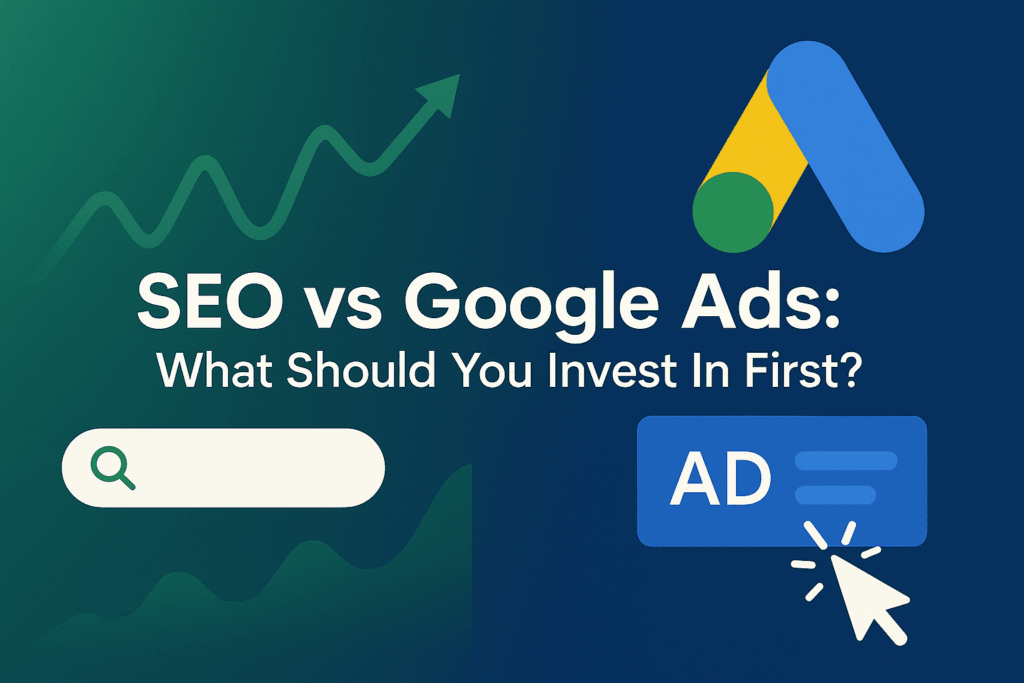 SEO vs Google Ads:
What Should You Invest In First?

AD